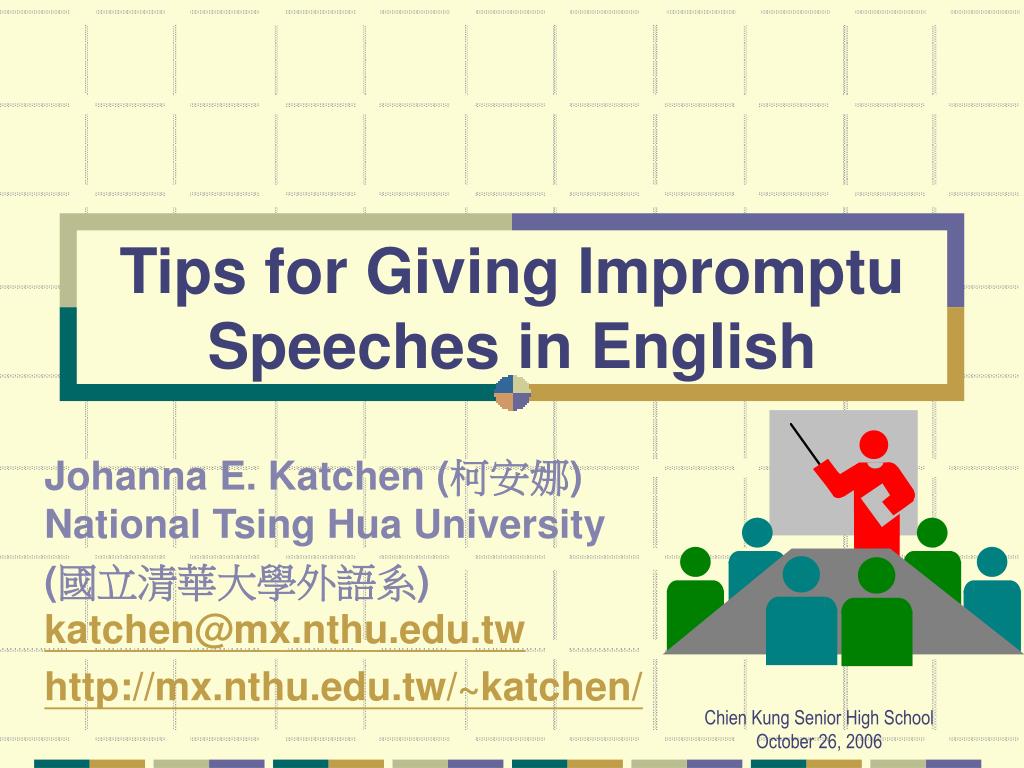 Tips for Giving Impromptu Speeches in English

Johanna E. Katchen (柯安娜)
National Tsing Hua University
(國立清華大學外語系)
katchen@mx.nthu.edu.tw
http://mx.nthu.edu.tw/~katchen/

Chien Kung Senior High School
October 26, 2006